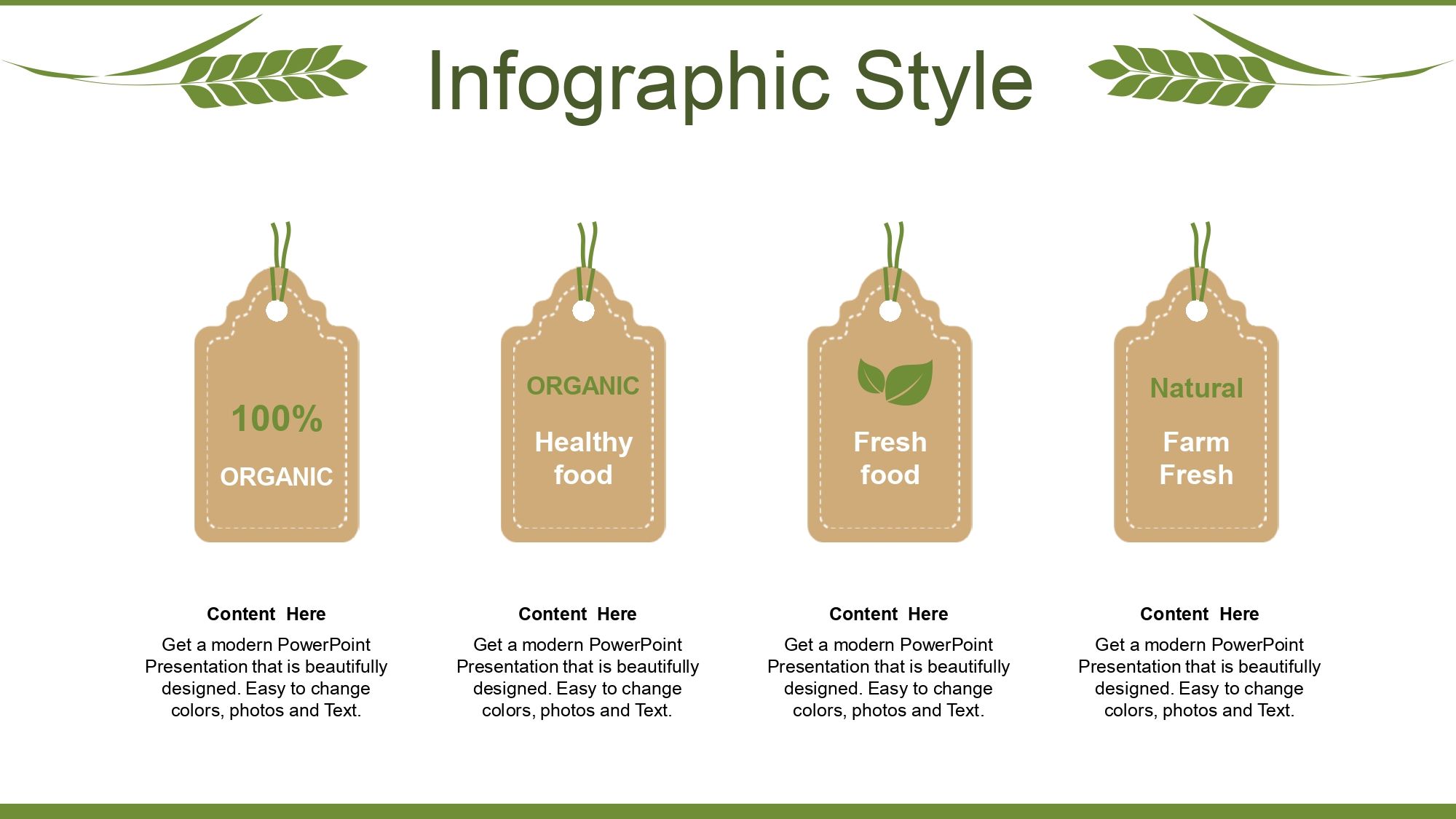 Infographic Style

100%
ORGANIC

ORGANIC
Healthy food

Fresh food

Natural
Farm Fresh

Content Here
Get a modern PowerPoint Presentation that is beautifully designed. Easy to change colors, photos and Text.

Content Here
Get a modern PowerPoint Presentation that is beautifully designed. Easy to change colors, photos and Text.

Content Here
Get a modern PowerPoint Presentation that is beautifully designed. Easy to change colors, photos and Text.

Content Here
Get a modern PowerPoint Presentation that is beautifully designed. Easy to change colors, photos and Text.